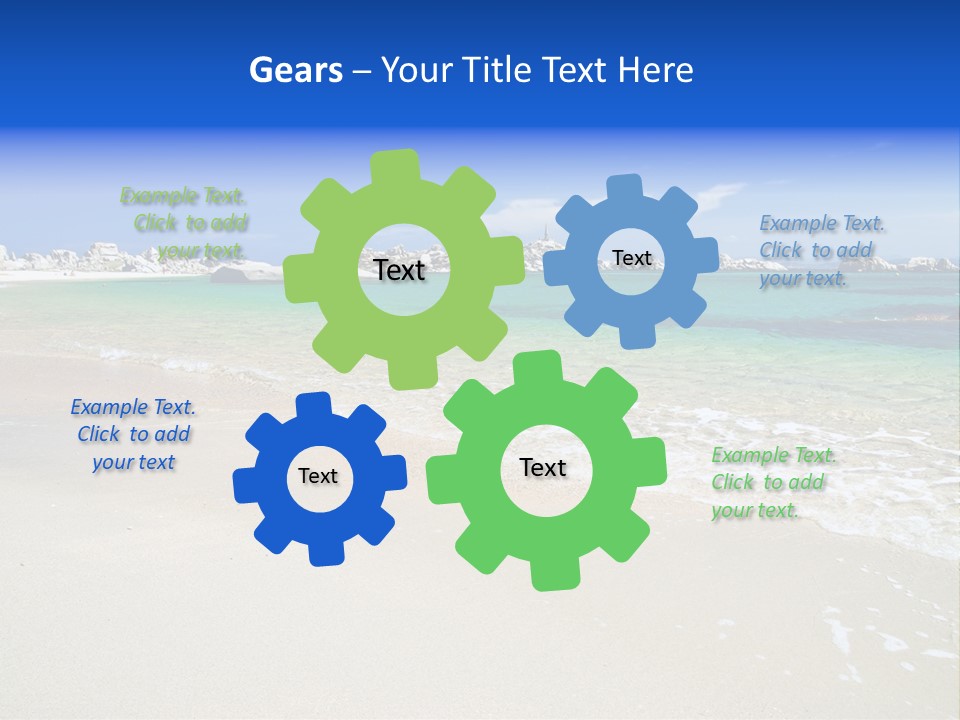 Gears – Your Title Text Here

Example Text. Click to add your text.

Text

Text

Example Text. Click to add your text.

Example Text. Click to add your text

Text

Text

Example Text. Click to add your text.